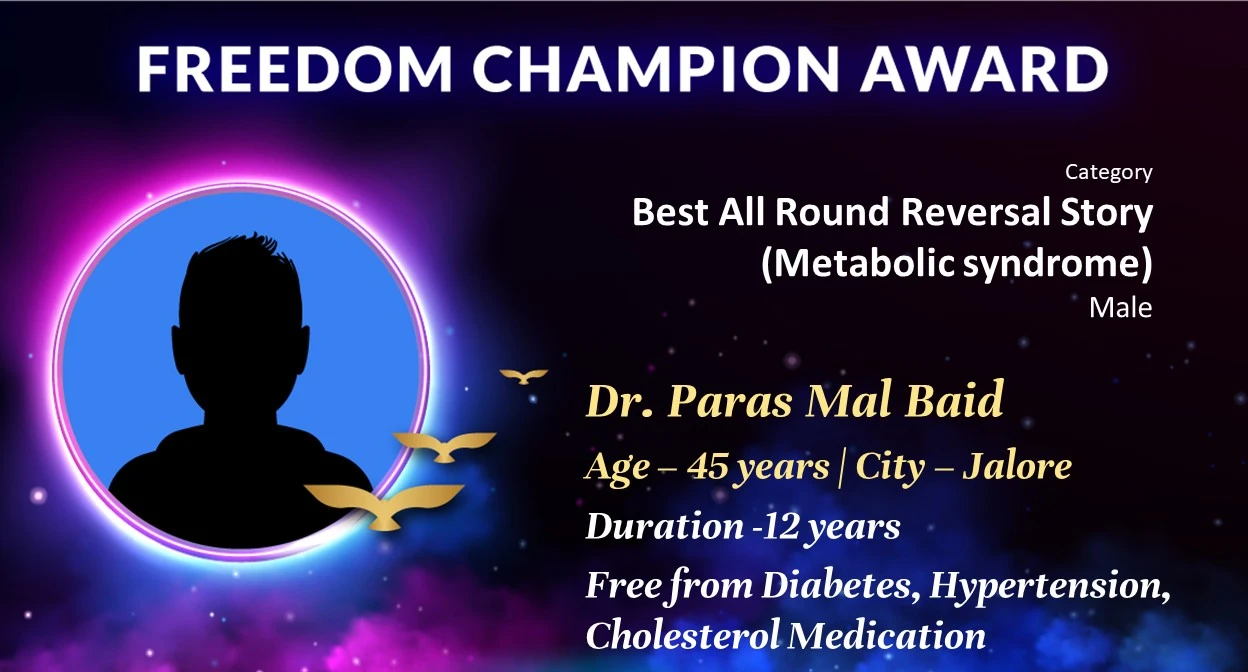 FREEDOM CHAMPION AWARD

Category

Best All Round Reversal Story (Metabolic syndrome)

Male

Dr. Paras Mal Baid

Age – 45 years | City – Jalore

Duration -12 years

Free from Diabetes, Hypertension, Cholesterol Medication